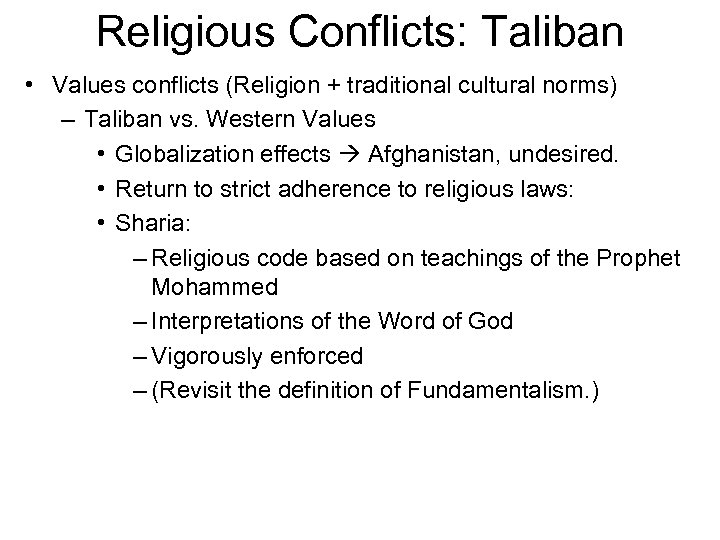 Religious Conflicts: Taliban

• Values conflicts (Religion + traditional cultural norms)
– Taliban vs. Western Values
• Globalization effects → Afghanistan, undesired.
• Return to strict adherence to religious laws:
• Sharia:
– Religious code based on teachings of the Prophet Mohammed
– Interpretations of the Word of God
– Vigorously enforced
– (Revisit the definition of Fundamentalism.)